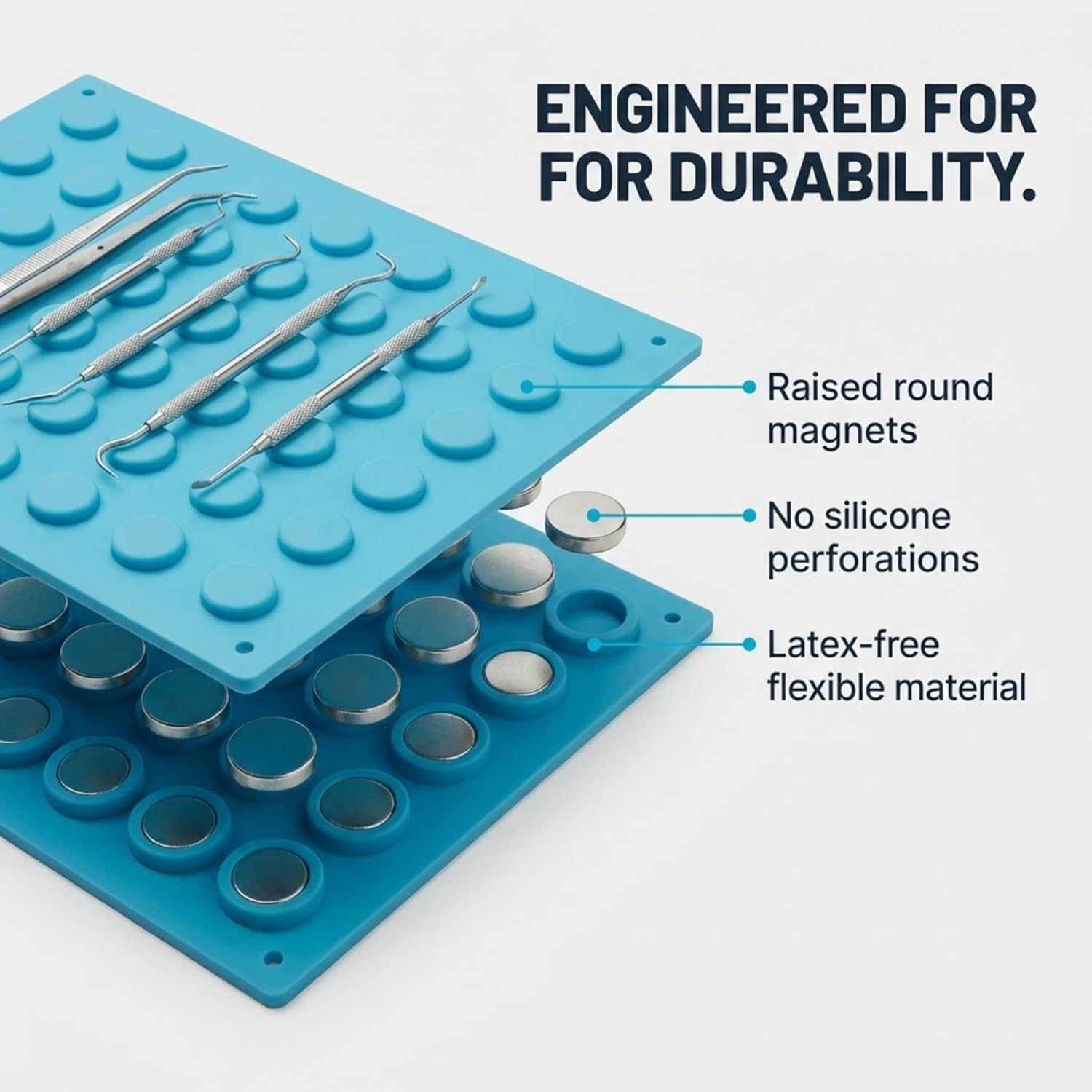 ENGINEERED FOR FOR DURABILITY.

Raised round magnets

No silicone perforations

Latex-free flexible material